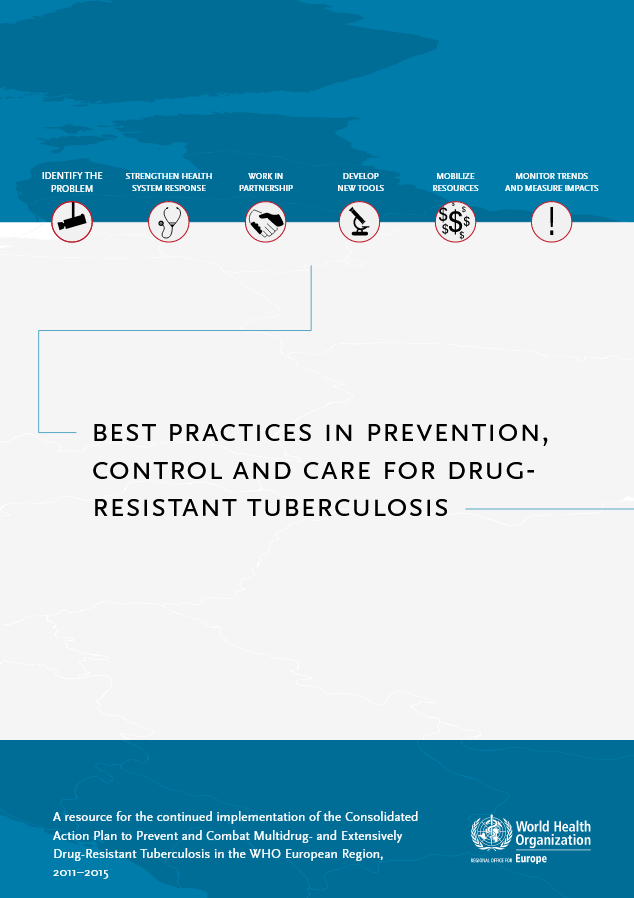 IDENTIFY THE PROBLEM

STRENGTHEN HEALTH SYSTEM RESPONSE

WORK IN PARTNERSHIP

DEVELOP NEW TOOLS

MOBILIZE RESOURCES

MONITOR TRENDS AND MEASURE IMPACTS

BEST PRACTICES IN PREVENTION, CONTROL AND CARE FOR DRUG-RESISTANT TUBERCULOSIS

A resource for the continued implementation of the Consolidated Action Plan to Prevent and Combat Multidrug- and Extensively Drug-Resistant Tuberculosis in the WHO European Region, 2011–2015

World Health Organization
REGIONAL OFFICE FOR Europe